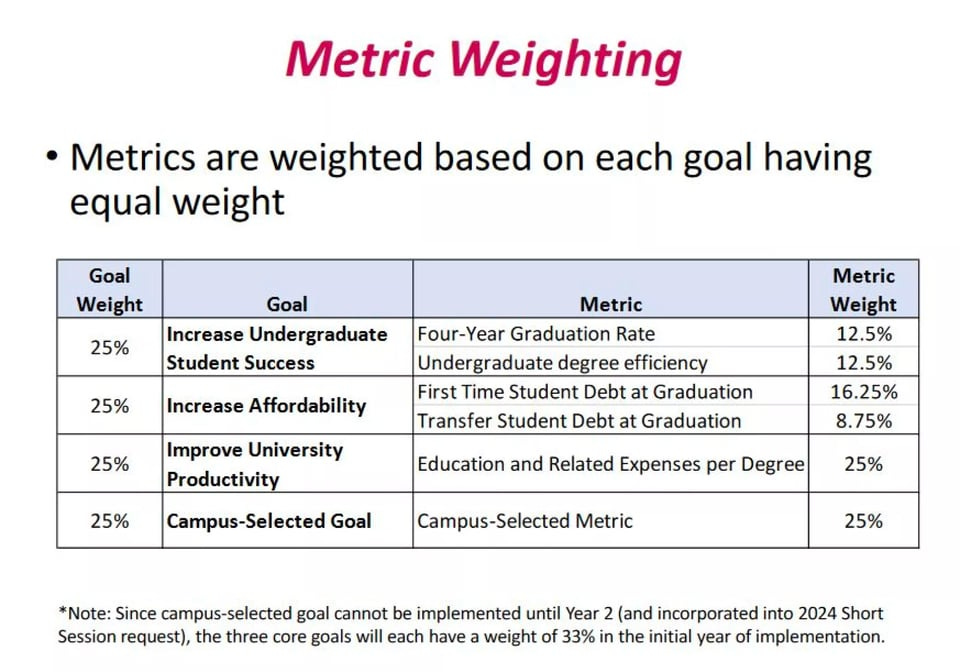 Metric Weighting

• Metrics are weighted based on each goal having equal weight

| Goal Weight | Goal | Metric | Metric Weight |
|---|---|---|---|
| 25% | Increase Undergraduate Student Success | Four-Year Graduation Rate | 12.5% |
| | | Undergraduate degree efficiency | 12.5% |
| 25% | Increase Affordability | First Time Student Debt at Graduation | 16.25% |
| | | Transfer Student Debt at Graduation | 8.75% |
| 25% | Improve University Productivity | Education and Related Expenses per Degree | 25% |
| 25% | Campus-Selected Goal | Campus-Selected Metric | 25% |

*Note: Since campus-selected goal cannot be implemented until Year 2 (and incorporated into 2024 Short Session request), the three core goals will each have a weight of 33% in the initial year of implementation.